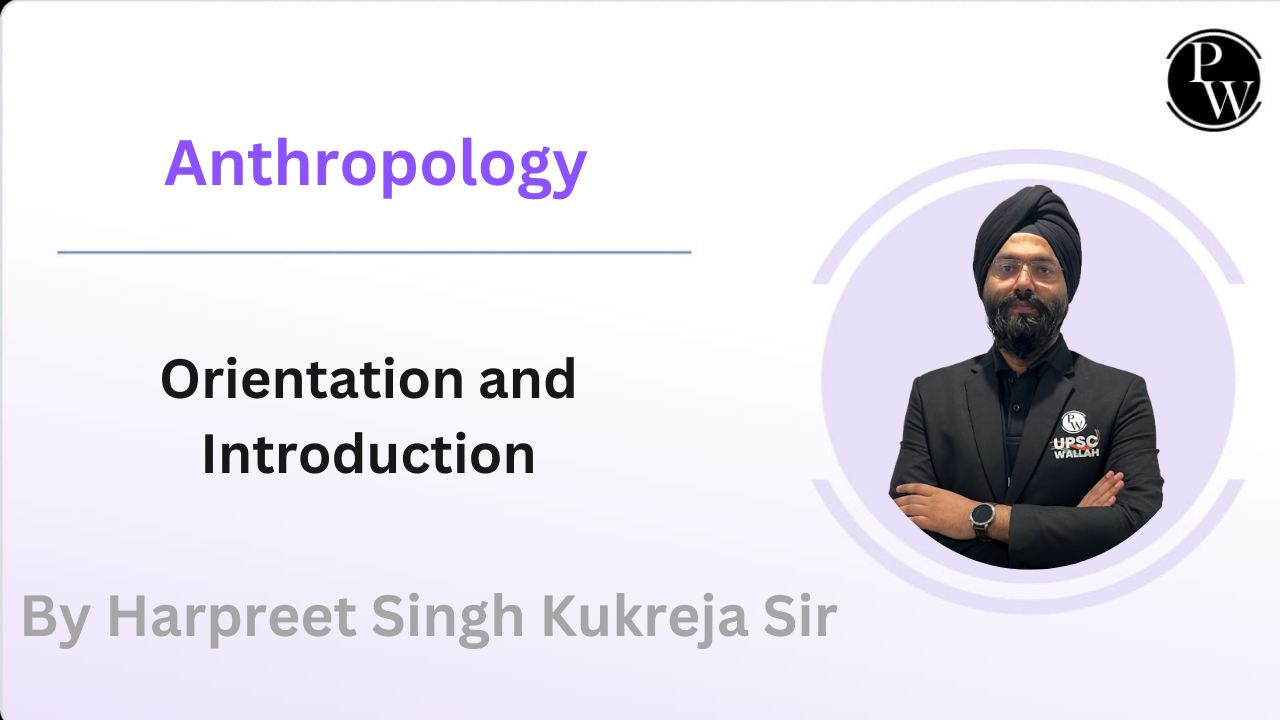 PW

Anthropology

Orientation and Introduction

PW
UPSC
WALLAH

By Harpreet Singh Kukreja Sir